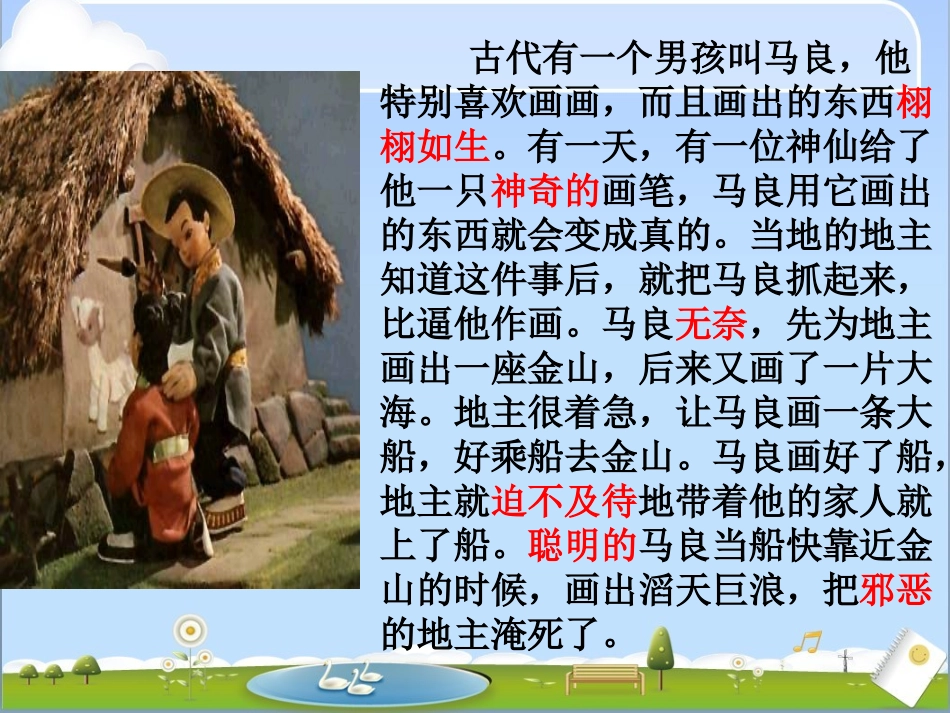 古代有一个男孩叫马良，他特别喜欢画画，而且画出的东西栩栩如生。有一天，有一位神仙给了他一只神奇的画笔，马良用它画出的东西就会变成真的。当地的地主知道这件事后，就把马良抓起来，比逼他作画。马良无奈，先为地主画出一座金山，后来又画了一片大海。地主很着急，让马良画一条大船，好乘船去金山。马良画好了船，地主就迫不及待地带着他的家人就上了船。聪明的马良当船快靠近金山的时候，画出滔天巨浪，把邪恶的地主淹死了。